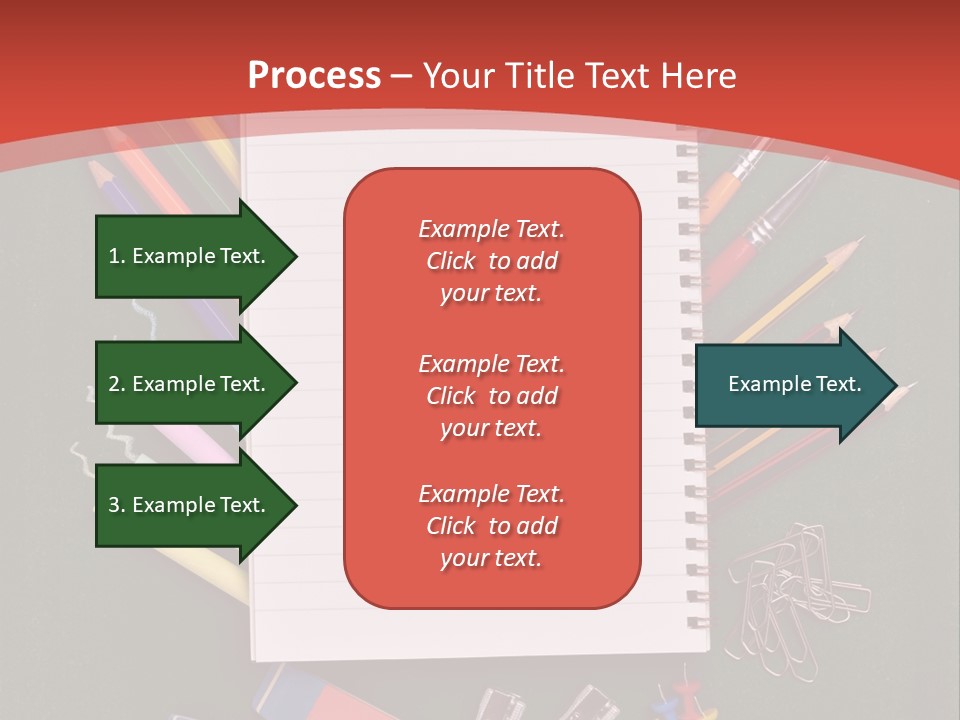 Process – Your Title Text Here

1. Example Text.

2. Example Text.

3. Example Text.

Example Text. Click to add your text.

Example Text. Click to add your text.

Example Text. Click to add your text.

Example Text.